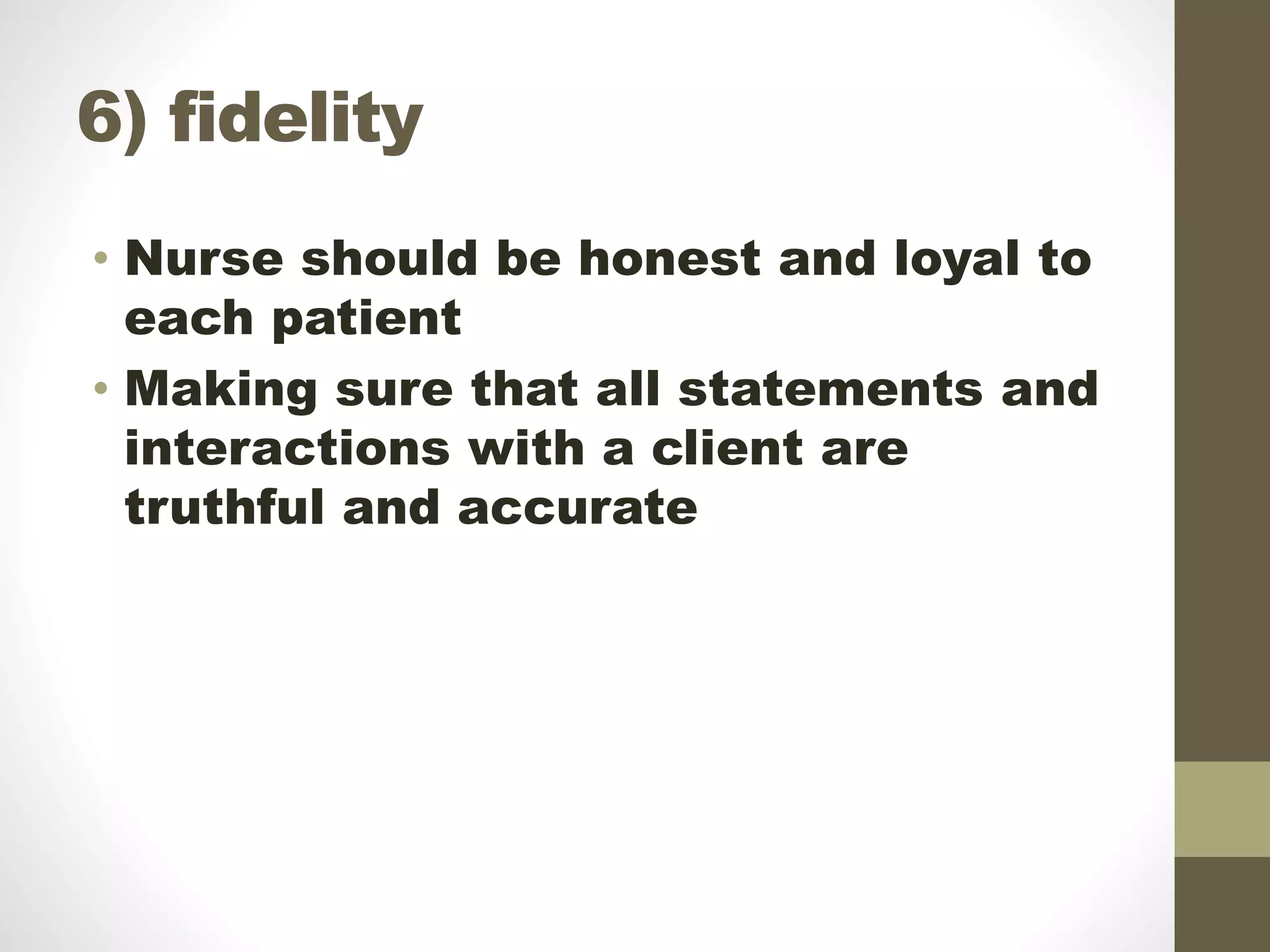 6) fidelity

• Nurse should be honest and loyal to each patient
• Making sure that all statements and interactions with a client are truthful and accurate